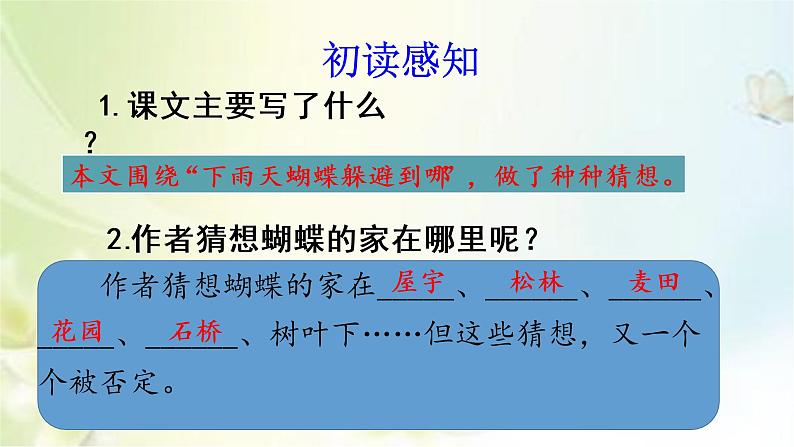 初读感知

1. 课文主要写了什么？

本文围绕“下雨天蝴蝶躲避到哪”，做了种种猜想。

2.作者猜想蝴蝶的家在哪里呢？

作者猜想蝴蝶的家在屋宇、松林、麦田、花园、石桥、树叶下……但这些猜想，又一个个被否定。